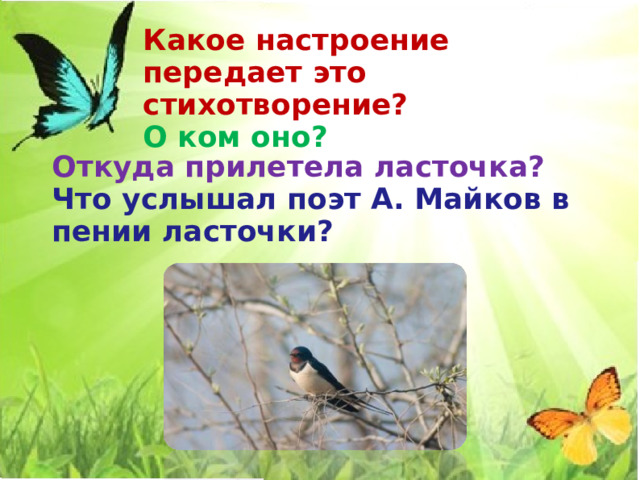 Какое настроение передает это стихотворение?
О ком оно?
Откуда прилетела ласточка?
Что услышал поэт А. Майков в пении ласточки?